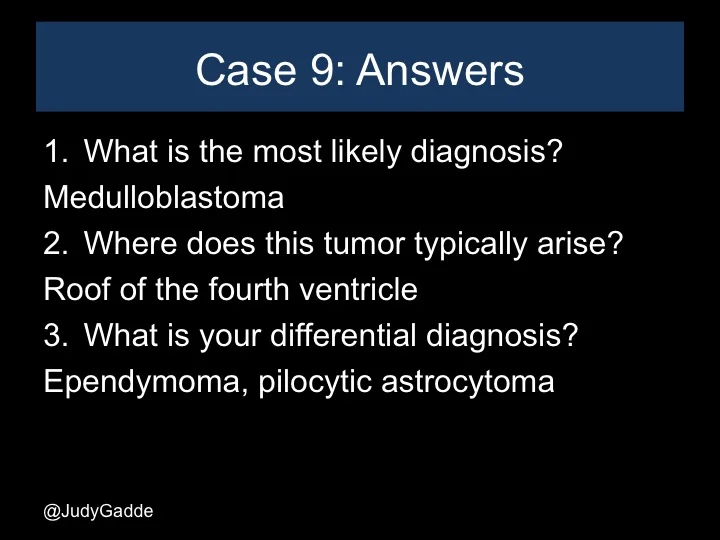 Case 9: Answers

1. What is the most likely diagnosis?
Medulloblastoma
2. Where does this tumor typically arise?
Roof of the fourth ventricle
3. What is your differential diagnosis?
Ependymoma, pilocytic astrocytoma

@JudyGadde